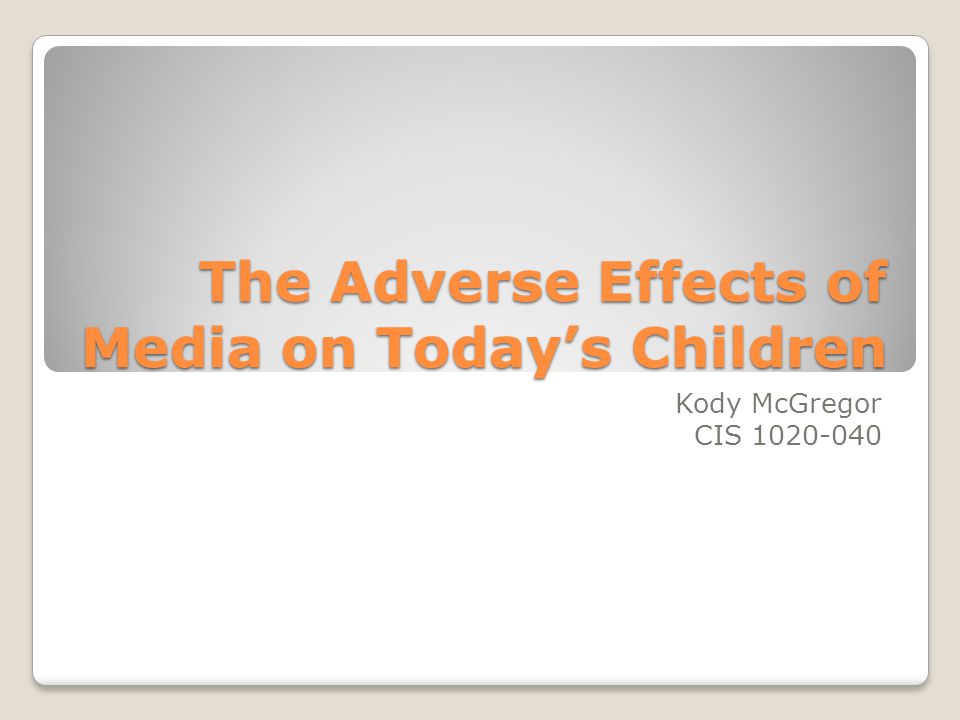 The Adverse Effects of Media on Today’s Children

Kody McGregor
CIS 1020-040